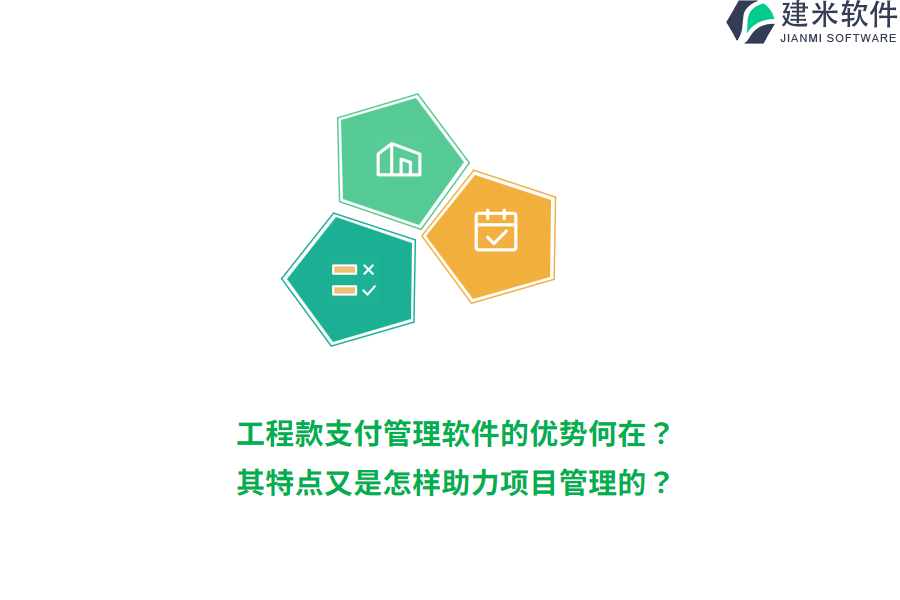 建米软件
JIANMI SOFTWARE

工程款支付管理软件的优势何在？
其特点又是怎样助力项目管理的？